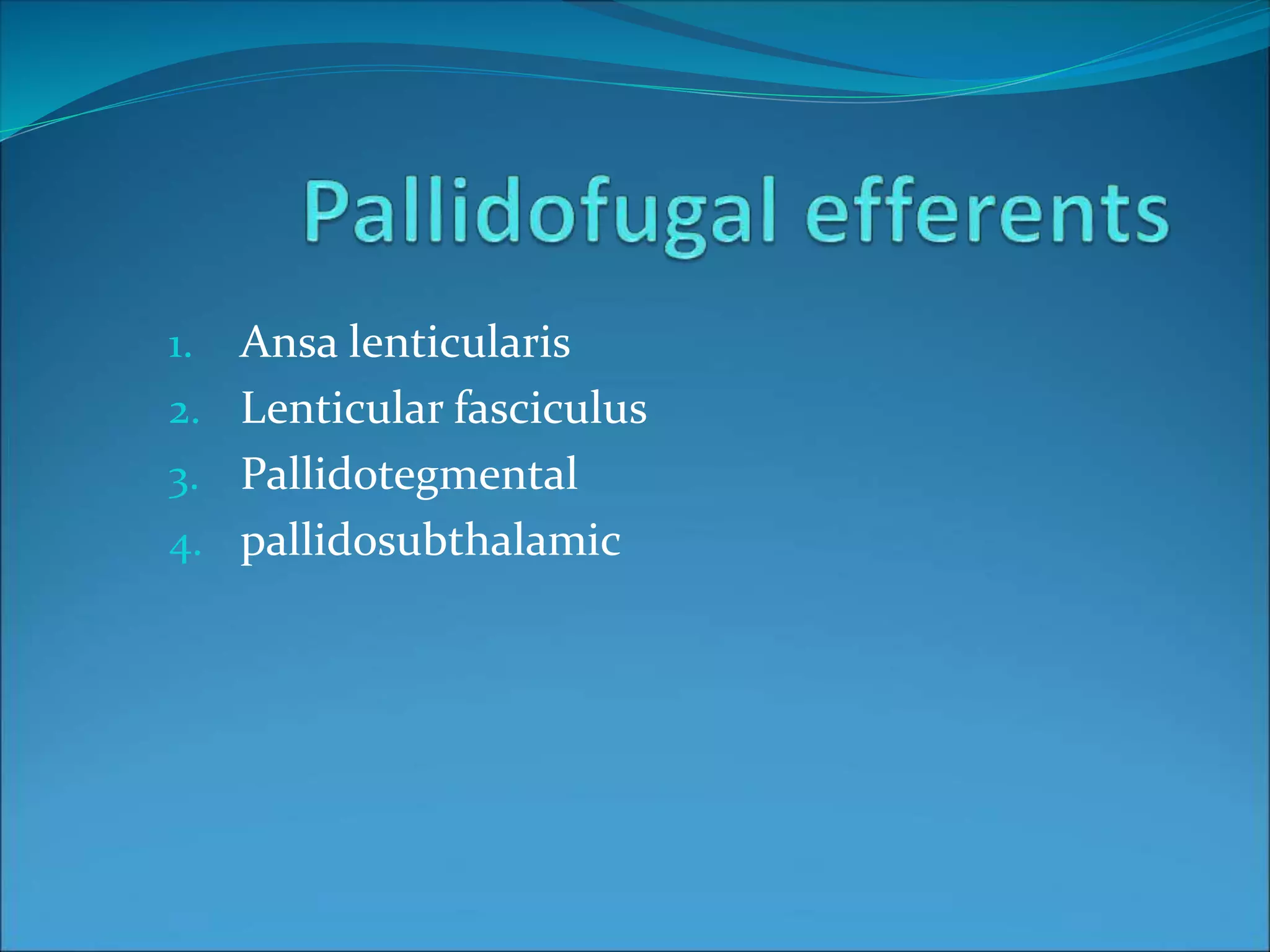 Pallidofugal efferents

1. Ansa lenticularis
2. Lenticular fasciculus
3. Pallidotegmental
4. pallidosubthalamic